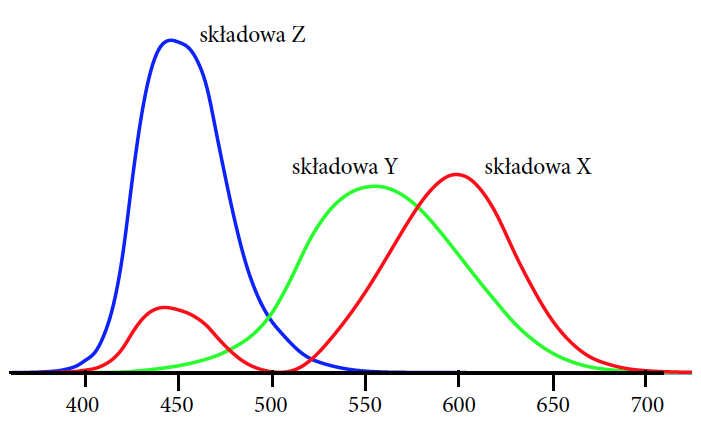 składowa Z

składowa Y

składowa X

400 450 500 550 600 650 700